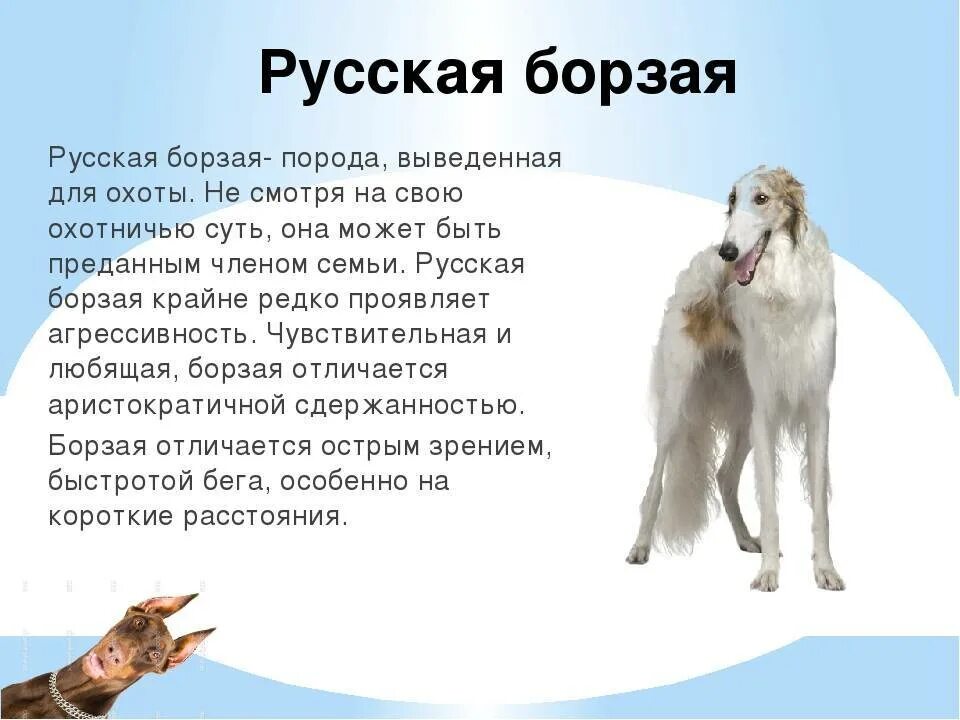 Русская борзая

Русская борзая- порода, выведенная для охоты. Не смотря на свою охотничью суть, она может быть преданным членом семьи. Русская борзая крайне редко проявляет агрессивность. Чувствительная и любящая, борзая отличается аристократичной сдержанностью.

Борзая отличается острым зрением, быстротой бега, особенно на короткие расстояния.